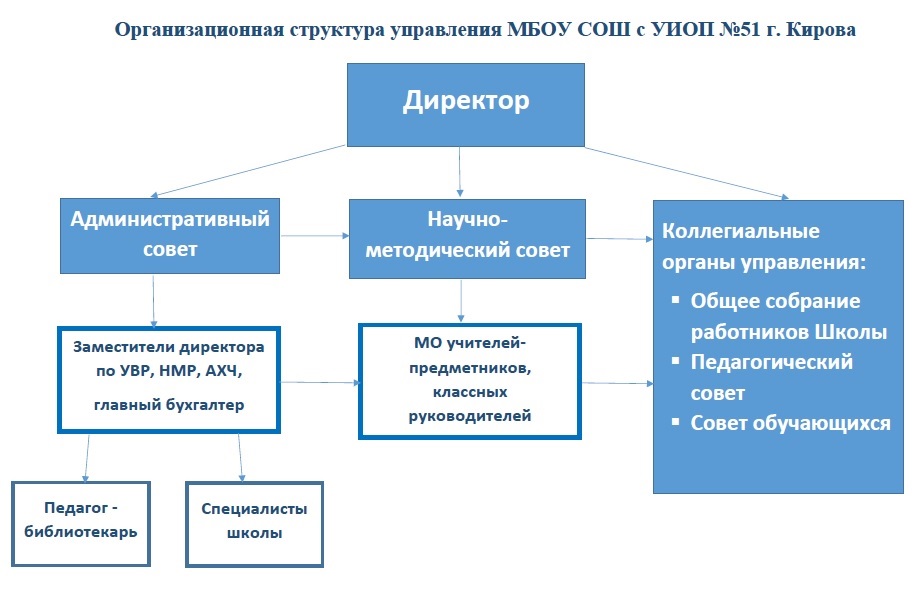 Организационная структура управления МБОУ СОШ с УИОП №51 г. Кирова

Директор

Административный совет

Научно-методический совет

Коллегиальные органы управления:
▪ Общее собрание работников Школы
▪ Педагогический совет
▪ Совет обучающихся

Заместители директора по УВР, НМР, АХЧ, главный бухгалтер

МО учителей-предметников, классных руководителей

Педагог - библиотекарь

Специалисты школы